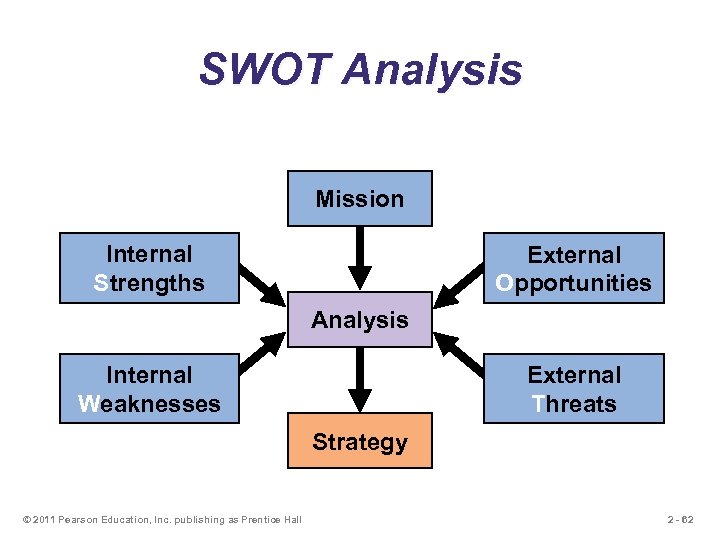 SWOT Analysis

Mission

Internal Strengths

External Opportunities

Analysis

Internal Weaknesses

External Threats

Strategy

© 2011 Pearson Education, Inc. publishing as Prentice Hall

2 - 62